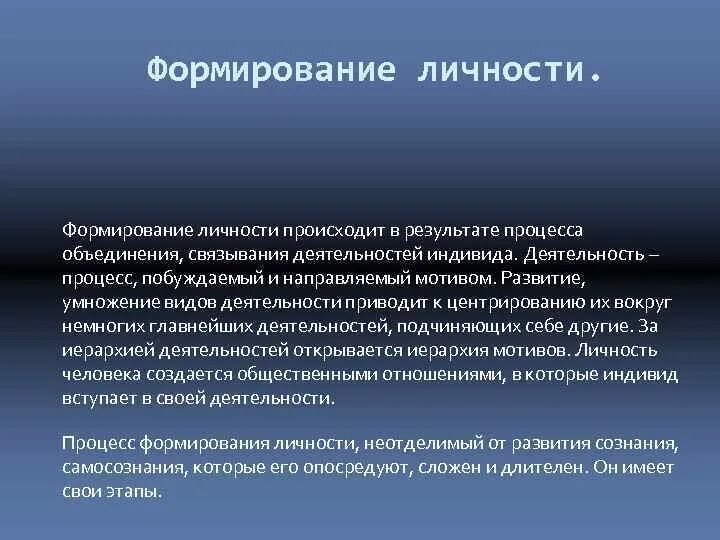 Формирование личности.

Формирование личности происходит в результате процесса объединения, связывания деятельностей индивида. Деятельность – процесс, побуждаемый и направляемый мотивом. Развитие, умножение видов деятельности приводит к центрированию их вокруг немногих главнейших деятельностей, подчиняющих себе другие. За иерархией деятельностей открывается иерархия мотивов. Личность человека создается общественными отношениями, в которые индивид вступает в своей деятельности.

Процесс формирования личности, неотделимый от развития сознания, самосознания, которые его опосредуют, сложен и длителен. Он имеет свои этапы.